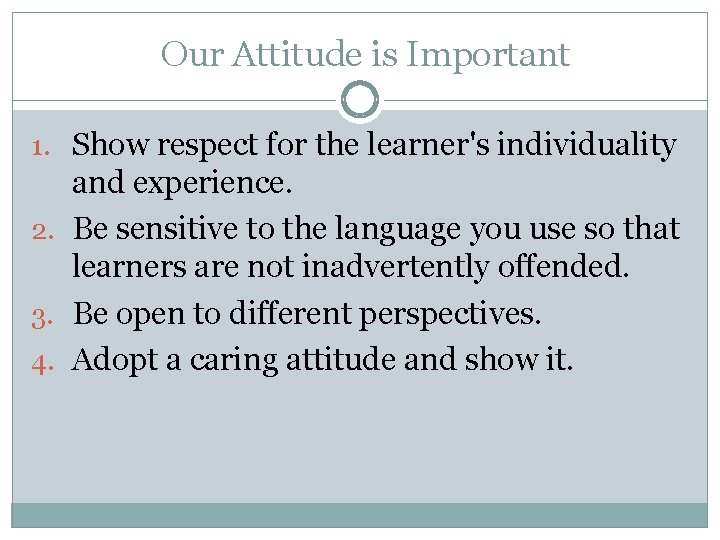 Our Attitude is Important

1. Show respect for the learner's individuality and experience.
2. Be sensitive to the language you use so that learners are not inadvertently offended.
3. Be open to different perspectives.
4. Adopt a caring attitude and show it.